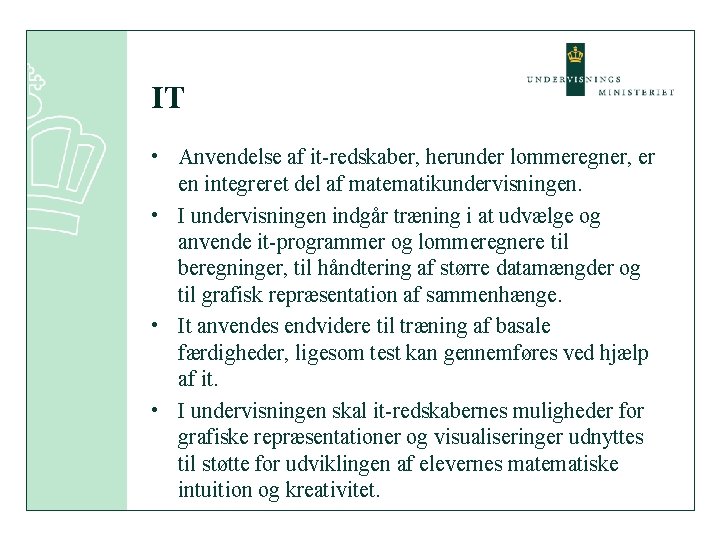 UNDERVISNINGS MINISTERIET

IT

• Anvendelse af it-redskaber, herunder lommeregner, er en integreret del af matematikundervisningen.

• I undervisningen indgår træning i at udvælge og anvende it-programmer og lommeregnere til beregninger, til håndtering af større datamængder og til grafisk repræsentation af sammenhænge.

• It anvendes endvidere til træning af basale færdigheder, ligesom test kan gennemføres ved hjælp af it.

• I undervisningen skal it-redskabernes muligheder for grafiske repræsentationer og visualiseringer udnyttes til støtte for udviklingen af elevernes matematiske intuition og kreativitet.